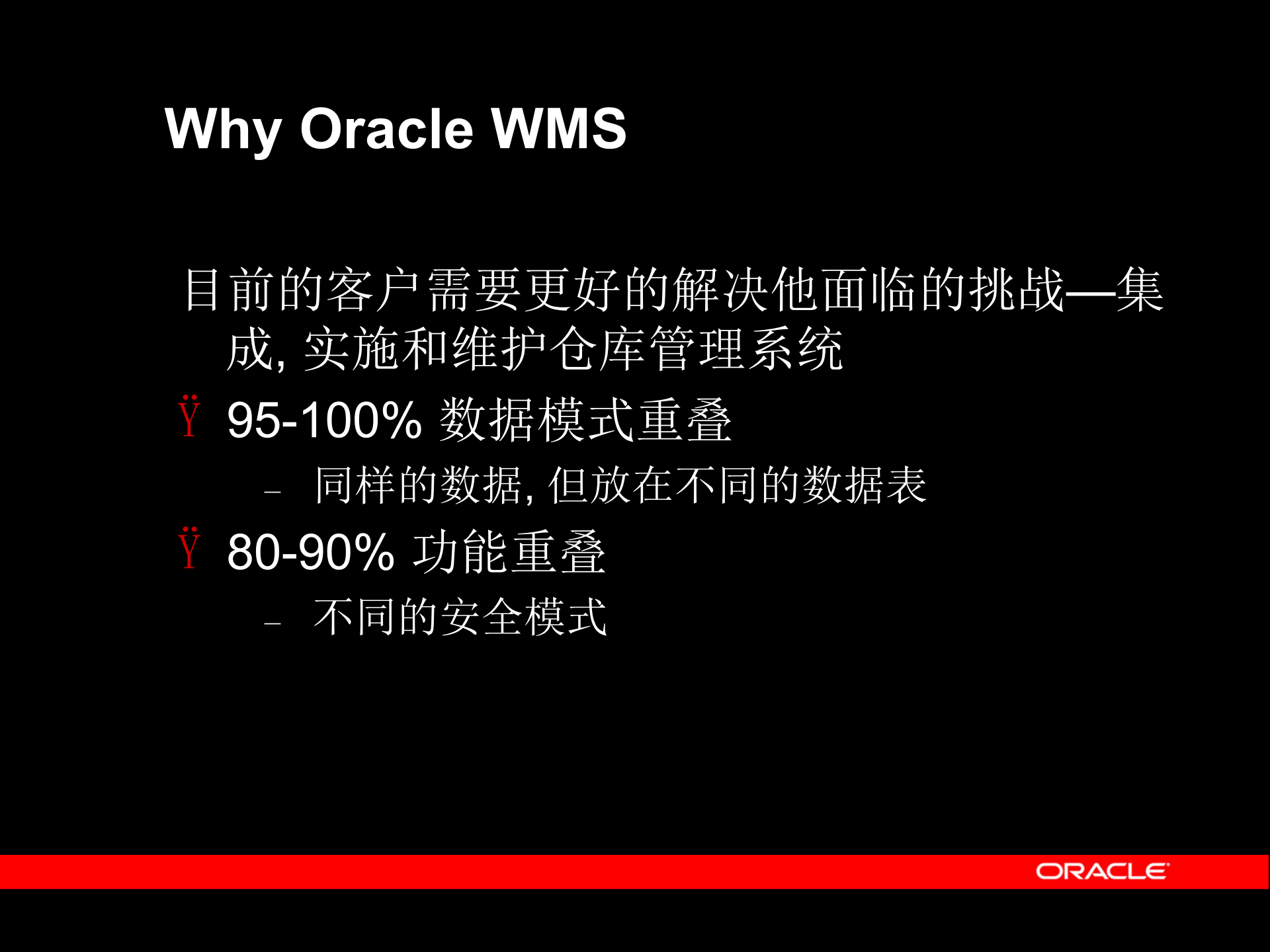 Why Oracle WMS

目前的客户需要更好的解决他面临的挑战—集成, 实施和维护仓库管理系统

Ÿ 95-100% 数据模式重叠

– 同样的数据, 但放在不同的数据表

Ÿ 80-90% 功能重叠

– 不同的安全模式

ORACLE